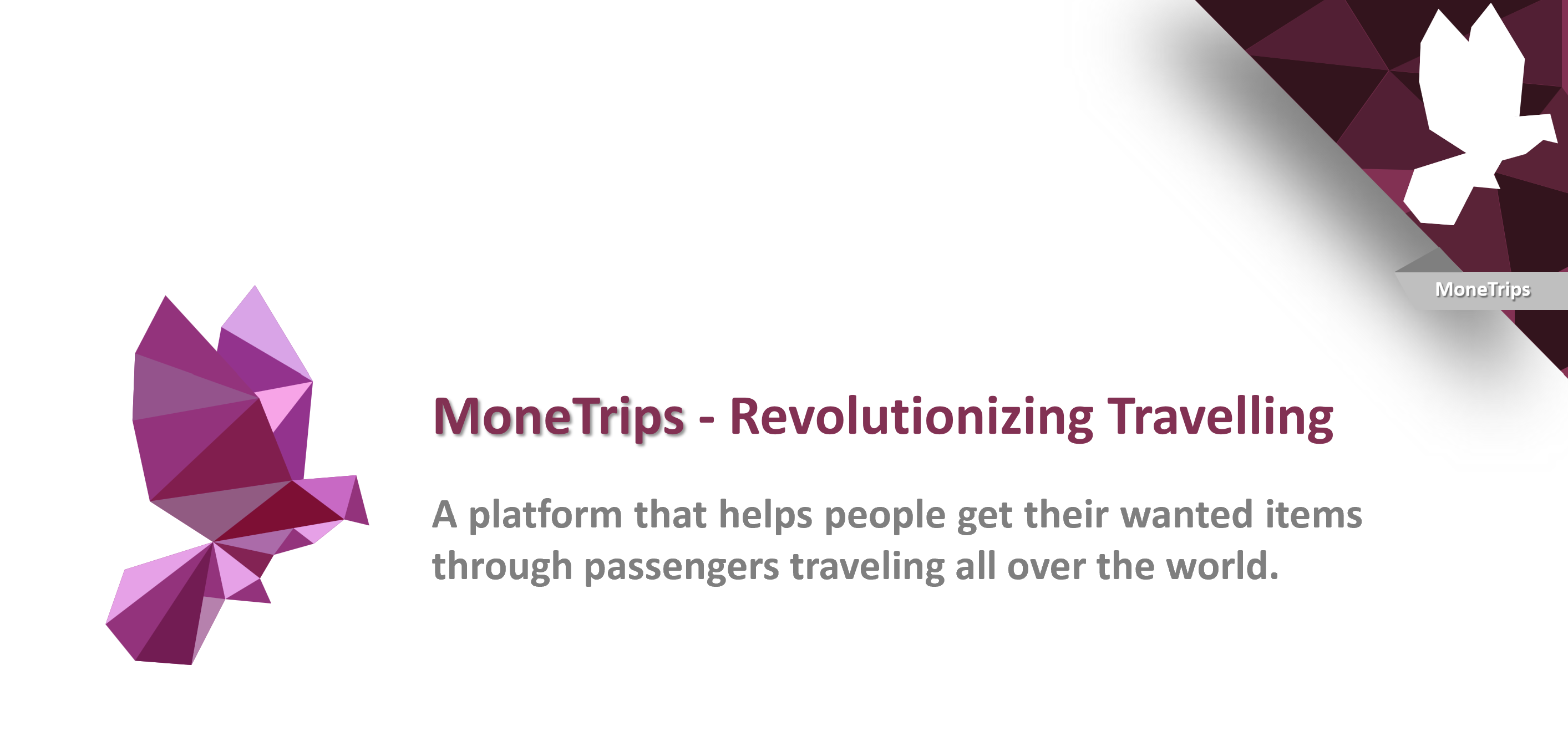 MoneTrips

MoneTrips - Revolutionizing Travelling

A platform that helps people get their wanted items through passengers traveling all over the world.